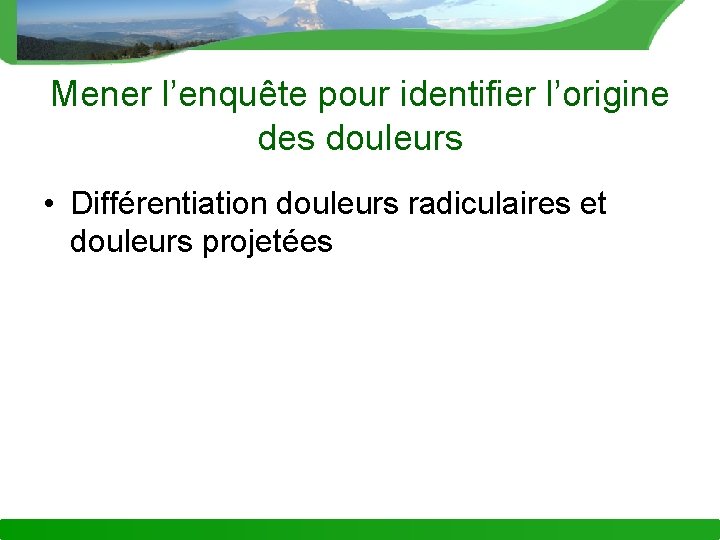 Mener l'enquête pour identifier l'origine des douleurs

• Différentiation douleurs radiculaires et douleurs projetées